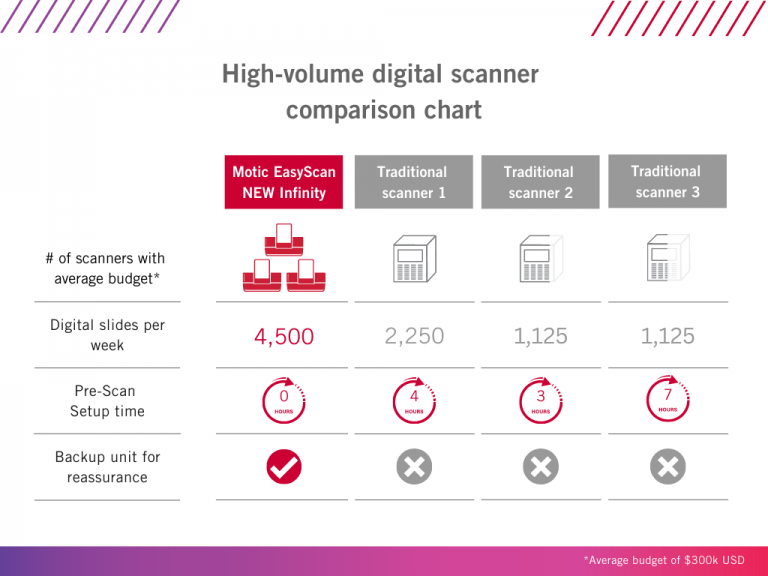 High-volume digital scanner comparison chart

| | Motic EasyScan NEW Infinity | Traditional scanner 1 | Traditional scanner 2 | Traditional scanner 3 |
|---|---|---|---|---|
| # of scanners with average budget* | | | | |
| Digital slides per week | 4,500 | 2,250 | 1,125 | 1,125 |
| Pre-Scan Setup time | 0 HOURS | 4 HOURS | 3 HOURS | 7 HOURS |
| Backup unit for reassurance | | | | |

*Average budget of $300k USD